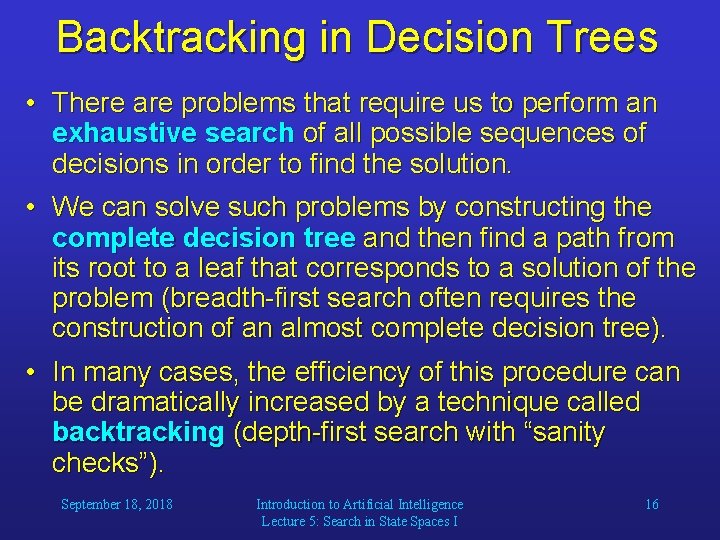 Backtracking in Decision Trees

• There are problems that require us to perform an exhaustive search of all possible sequences of decisions in order to find the solution.

• We can solve such problems by constructing the complete decision tree and then find a path from its root to a leaf that corresponds to a solution of the problem (breadth-first search often requires the construction of an almost complete decision tree).

• In many cases, the efficiency of this procedure can be dramatically increased by a technique called backtracking (depth-first search with “sanity checks”).

September 18, 2018

Introduction to Artificial Intelligence
Lecture 5: Search in State Spaces I

16